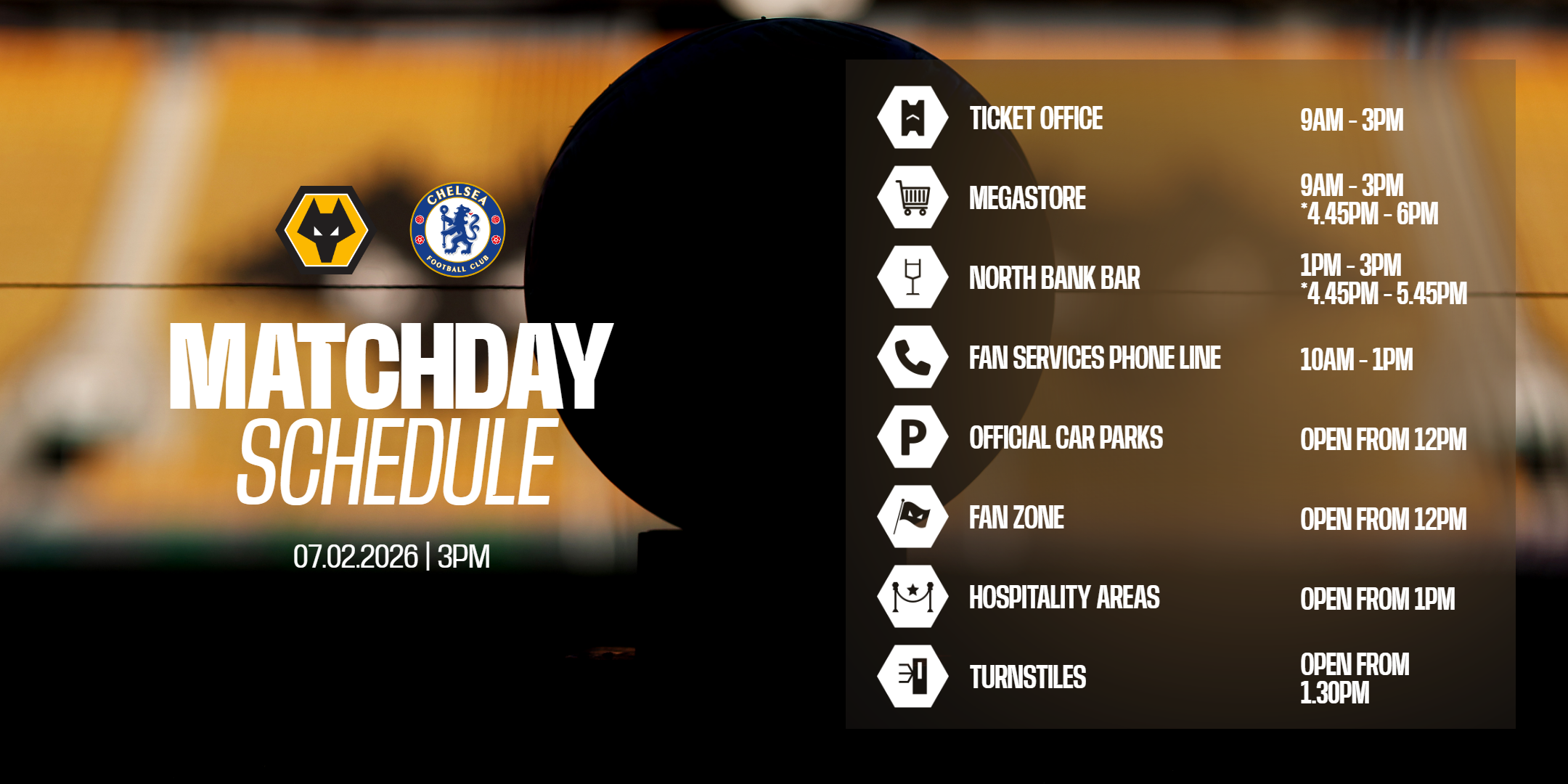 CHELSEA FOOTBALL CLUB

MATCHDAY
SCHEDULE

07.02.2026 | 3PM

| | |
|---|---|
| TICKET OFFICE | 9AM - 3PM |
| MEGASTORE | 9AM - 3PM *4.45PM - 6PM |
| NORTH BANK BAR | 1PM - 3PM *4.45PM - 5.45PM |
| FAN SERVICES PHONE LINE | 10AM - 1PM |
| OFFICIAL CAR PARKS | OPEN FROM 12PM |
| FAN ZONE | OPEN FROM 12PM |
| HOSPITALITY AREAS | OPEN FROM 1PM |
| TURNSTILES | OPEN FROM 1.30PM |